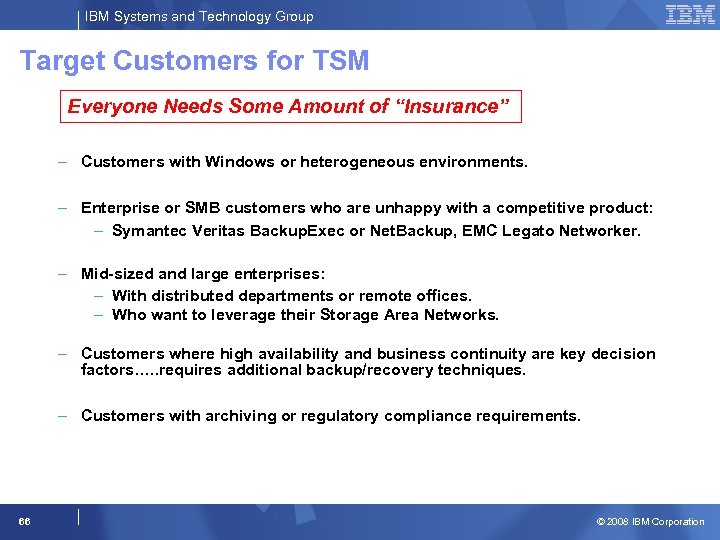 IBM Systems and Technology Group

IBM

Target Customers for TSM

Everyone Needs Some Amount of “Insurance”

– Customers with Windows or heterogeneous environments.

– Enterprise or SMB customers who are unhappy with a competitive product:
– Symantec Veritas BackupExec or NetBackup, EMC Legato Networker.

– Mid-sized and large enterprises:
– With distributed departments or remote offices.
– Who want to leverage their Storage Area Networks.

– Customers where high availability and business continuity are key decision factors.....requires additional backup/recovery techniques.

– Customers with archiving or regulatory compliance requirements.

66

© 2008 IBM Corporation